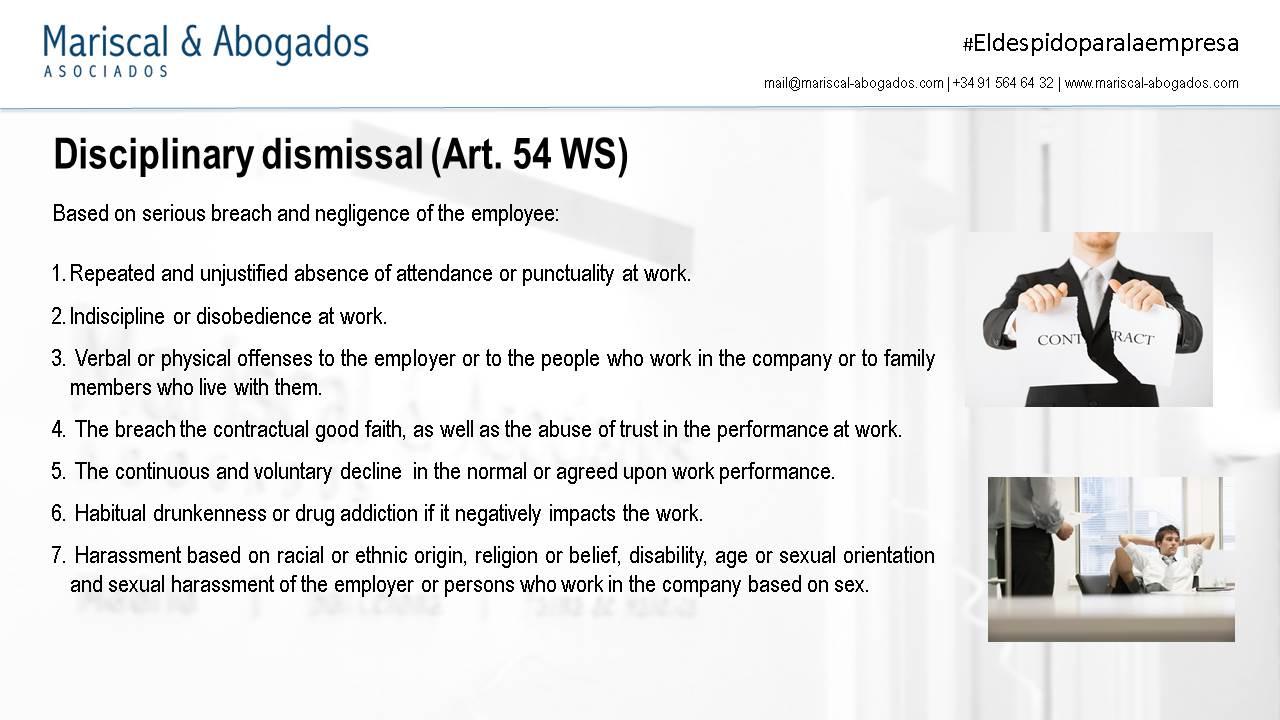 Mariscal & Abogados
ASOCIADOS

#Eldespidoparalaempresa

mail@mariscal-abogados.com | +34 91 564 64 32 | www.mariscal-abogados.com

Disciplinary dismissal (Art. 54 WS)

Based on serious breach and negligence of the employee:

1. Repeated and unjustified absence of attendance or punctuality at work.

2. Indiscipline or disobedience at work.

3. Verbal or physical offenses to the employer or to the people who work in the company or to family members who live with them.

4. The breach the contractual good faith, as well as the abuse of trust in the performance at work.

5. The continuous and voluntary decline in the normal or agreed upon work performance.

6. Habitual drunkenness or drug addiction if it negatively impacts the work.

7. Harassment based on racial or ethnic origin, religion or belief, disability, age or sexual orientation and sexual harassment of the employer or persons who work in the company based on sex.

CONT RACT